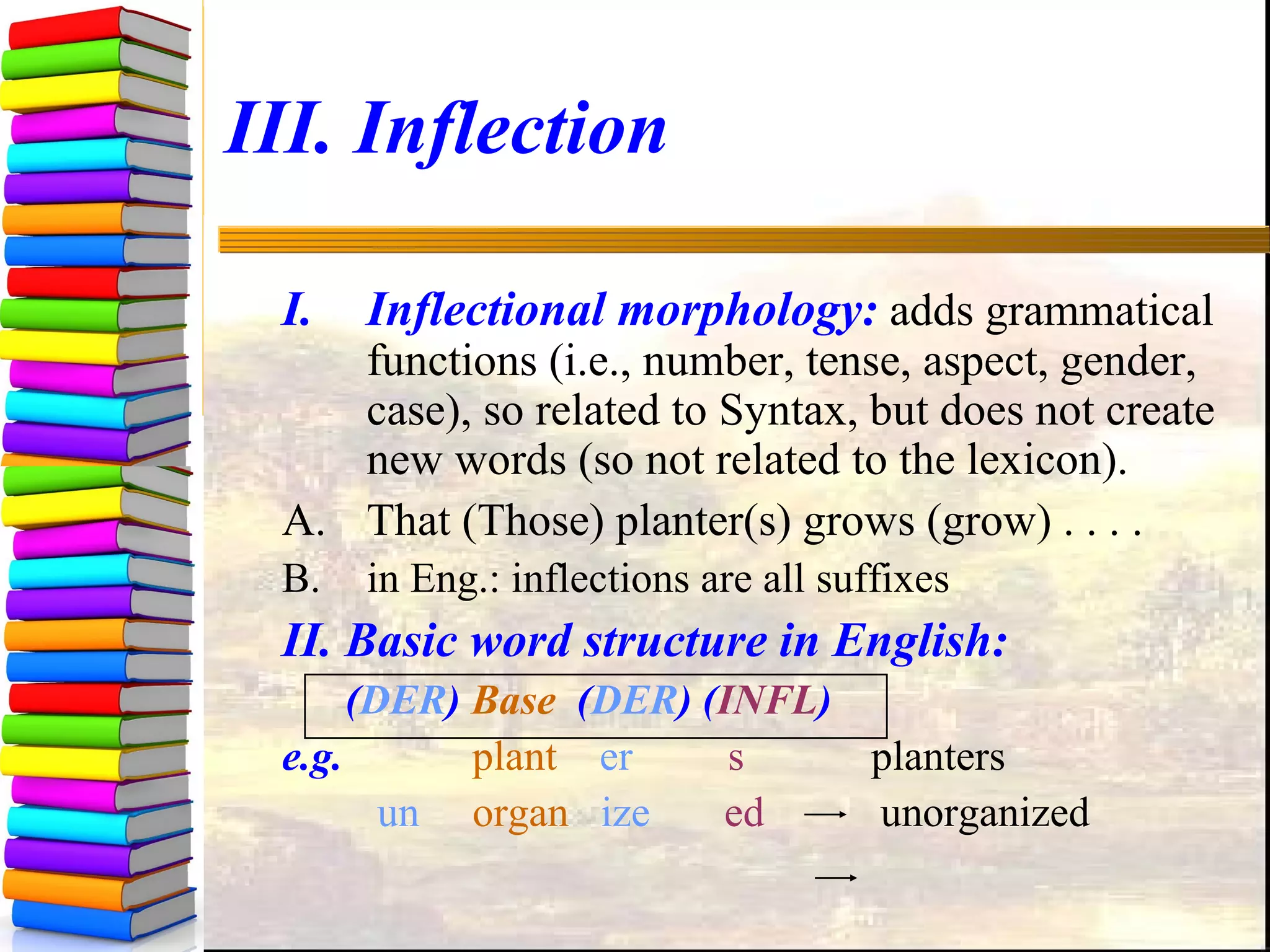 III. Inflection

I. Inflectional morphology: adds grammatical functions (i.e., number, tense, aspect, gender, case), so related to Syntax, but does not create new words (so not related to the lexicon).

A. That (Those) planter(s) grows (grow) . . . .

B. in Eng.: inflections are all suffixes

II. Basic word structure in English:

(DER) Base (DER) (INFL)

e.g. plant er s planters

un organ ize ed → unorganized

→